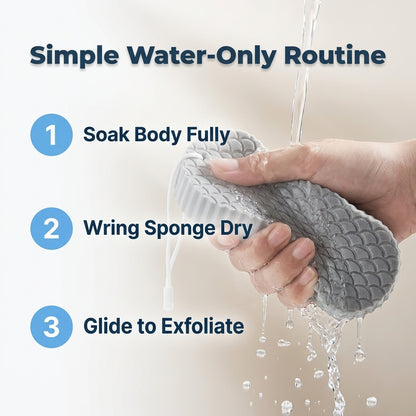 Simple Water-Only Routine

1 Soak Body Fully

2 Wring Sponge Dry

3 Glide to Exfoliate